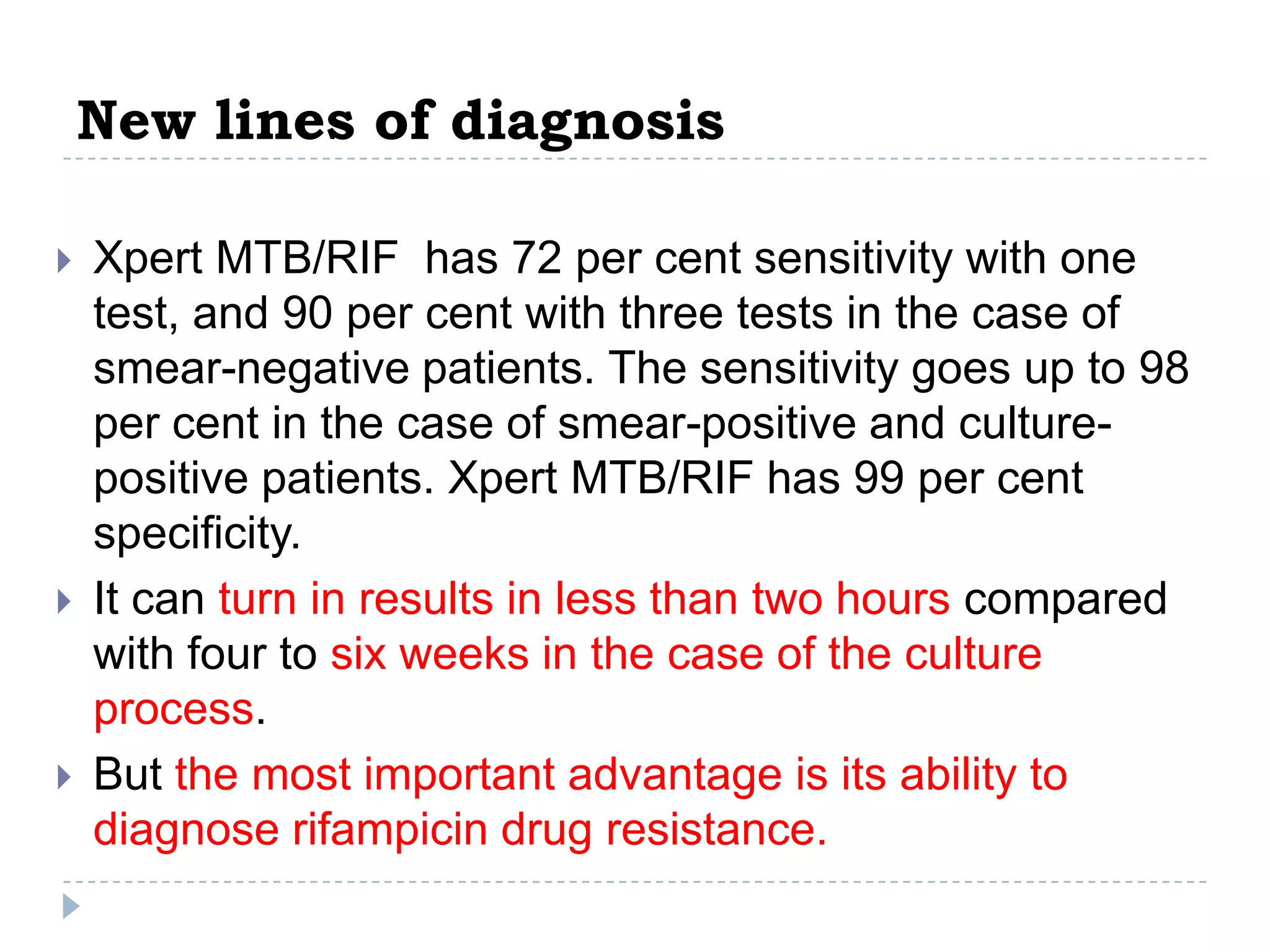 New lines of diagnosis

Xpert MTB/RIF has 72 per cent sensitivity with one test, and 90 per cent with three tests in the case of smear-negative patients. The sensitivity goes up to 98 per cent in the case of smear-positive and culture-positive patients. Xpert MTB/RIF has 99 per cent specificity.

It can turn in results in less than two hours compared with four to six weeks in the case of the culture process.

But the most important advantage is its ability to diagnose rifampicin drug resistance.